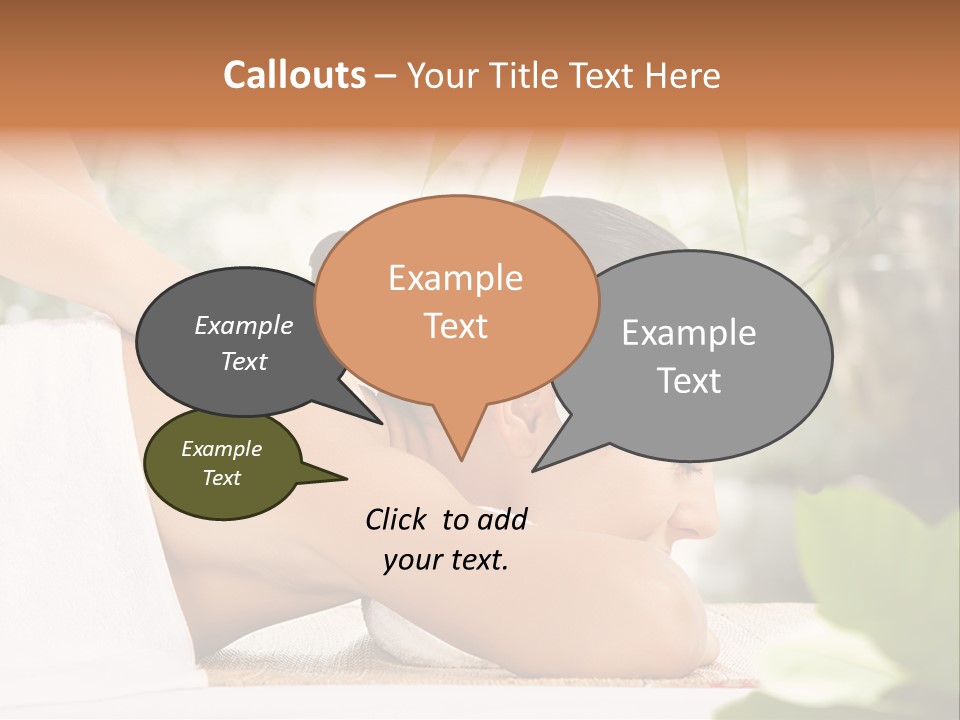 Callouts – Your Title Text Here

Example Text

Example Text

Example Text

Example Text

Click to add your text.